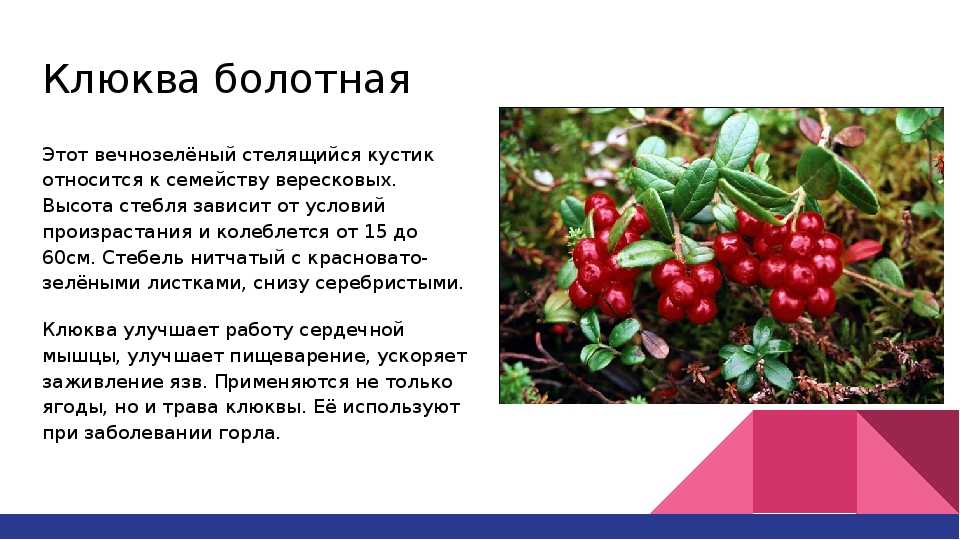 Клюква болотная

Этот вечнозелёный стелящийся кустик относится к семейству вересковых. Высота стебля зависит от условий произрастания и колеблется от 15 до 60см. Стебель нитчатый с красновато-зелёными листками, снизу серебристыми.

Клюква улучшает работу сердечной мышцы, улучшает пищеварение, ускоряет заживление язв. Применяются не только ягоды, но и трава клюквы. Её используют при заболевании горла.